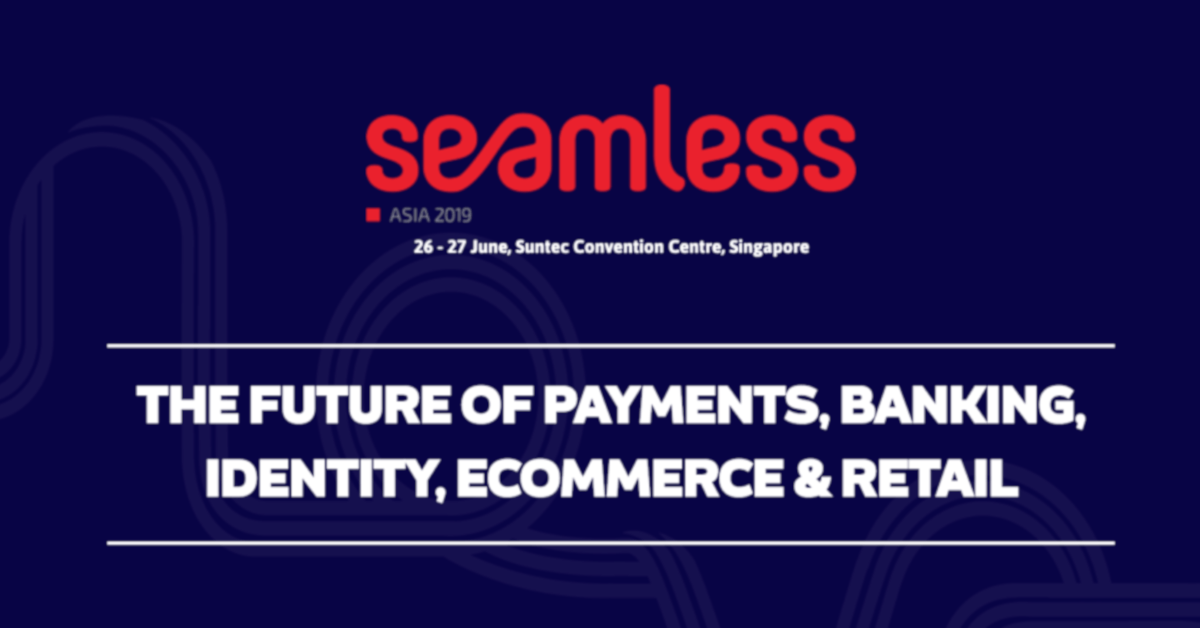 seamless

ASIA 2019

26 - 27 June, Suntec Convention Centre, Singapore

THE FUTURE OF PAYMENTS, BANKING, IDENTITY, ECOMMERCE & RETAIL